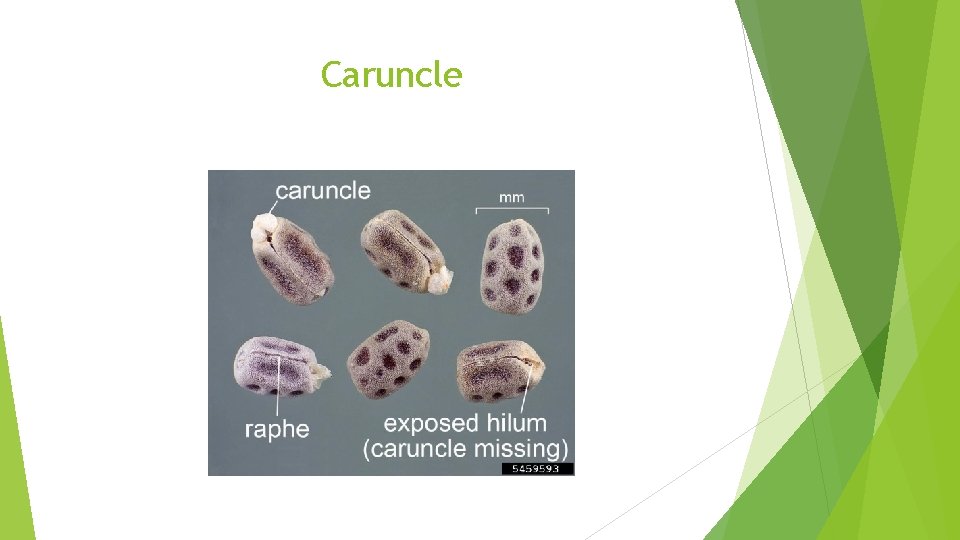 Caruncle

caruncle

mm

raphe

exposed hilum
(caruncle missing)

5459593